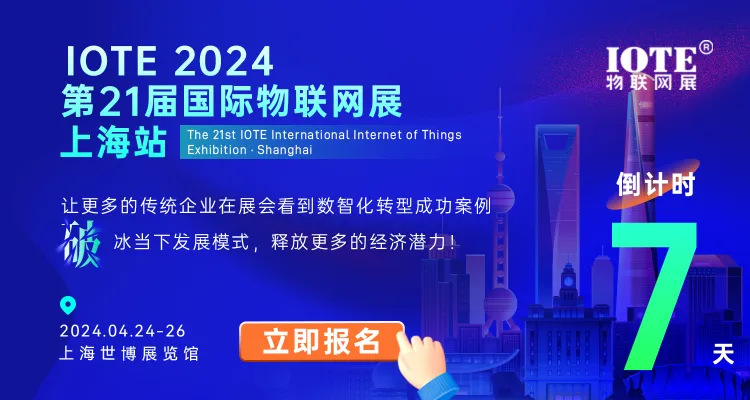 IOTE 2024
第21届国际物联网展
上海站

The 21st IOTE International Internet of Things Exhibition · Shanghai

IOTE®
物联网展

让更多的传统企业在展会看到数智化转型成功案例
破冰当下发展模式，释放更多的经济潜力！

倒计时
7
天

2024.04.24-26
上海世博展览馆

立即报名